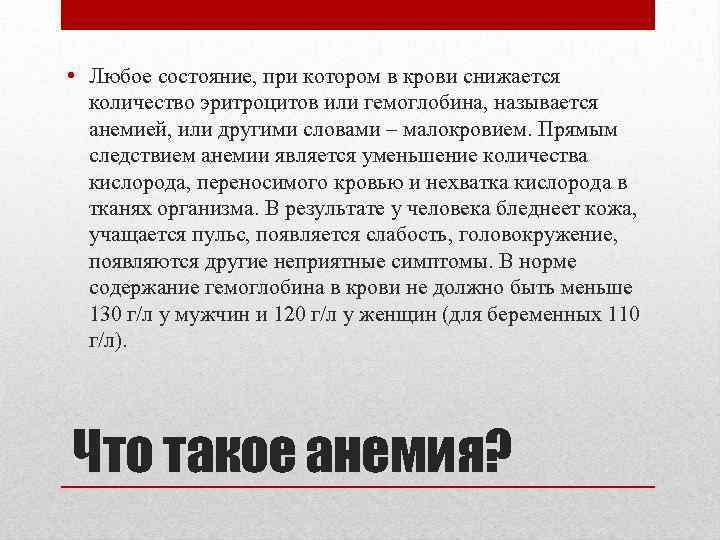 • Любое состояние, при котором в крови снижается количество эритроцитов или гемоглобина, называется анемией, или другими словами – малокровием. Прямым следствием анемии является уменьшение количества кислорода, переносимого кровью и нехватка кислорода в тканях организма. В результате у человека бледнеет кожа, учащается пульс, появляется слабость, головокружение, появляются другие неприятные симптомы. В норме содержание гемоглобина в крови не должно быть меньше 130 г/л у мужчин и 120 г/л у женщин (для беременных 110 г/л).

Что такое анемия?